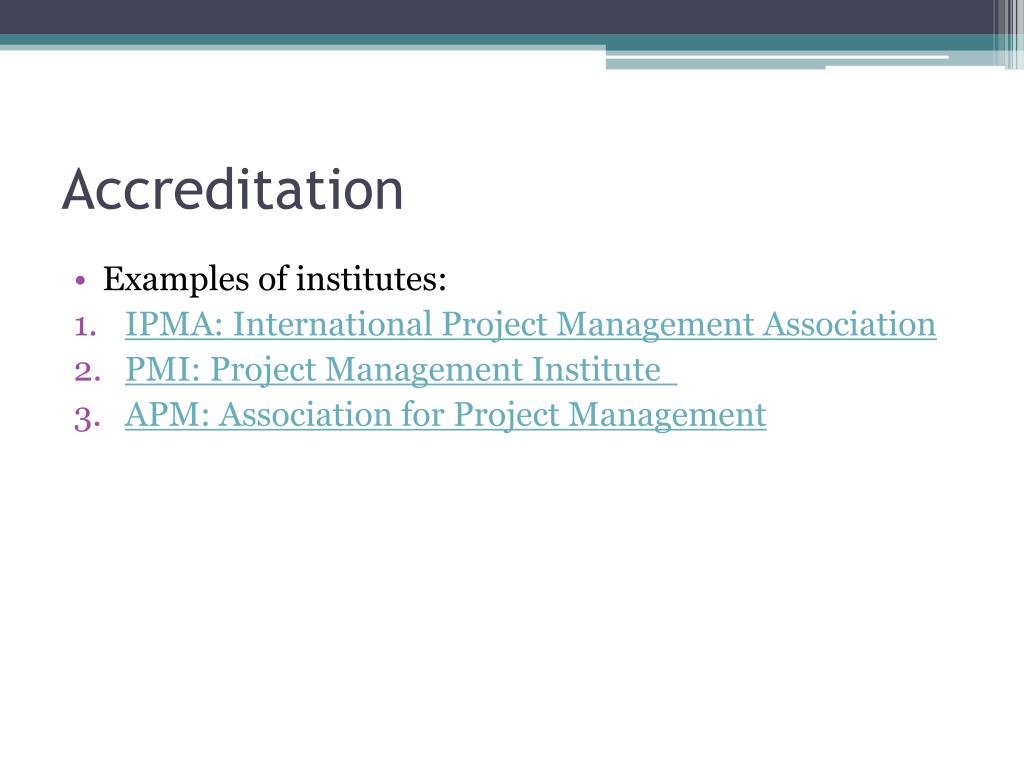 Accreditation

• Examples of institutes:
1. IPMA: International Project Management Association
2. PMI: Project Management Institute
3. APM: Association for Project Management